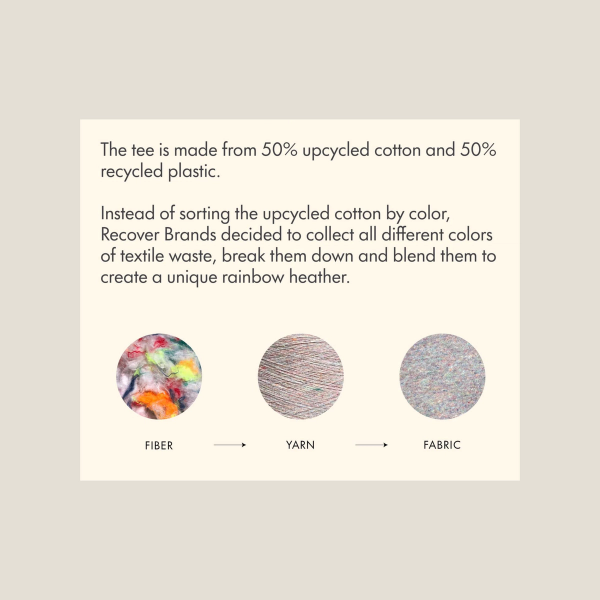 The tee is made from 50% upcycled cotton and 50% recycled plastic.

Instead of sorting the upcycled cotton by color, Recover Brands decided to collect all different colors of textile waste, break them down and blend them to create a unique rainbow heather.

FIBER

YARN

FABRIC